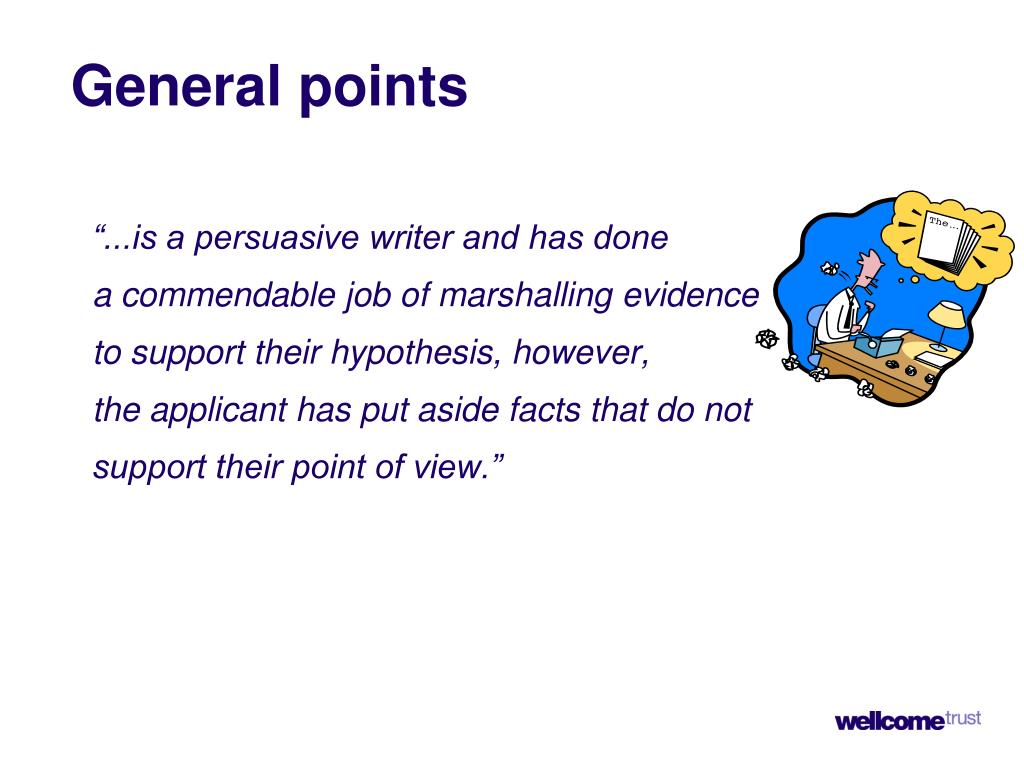 General points

“...is a persuasive writer and has done a commendable job of marshalling evidence to support their hypothesis, however, the applicant has put aside facts that do not support their point of view.”

The...

wellcome trust